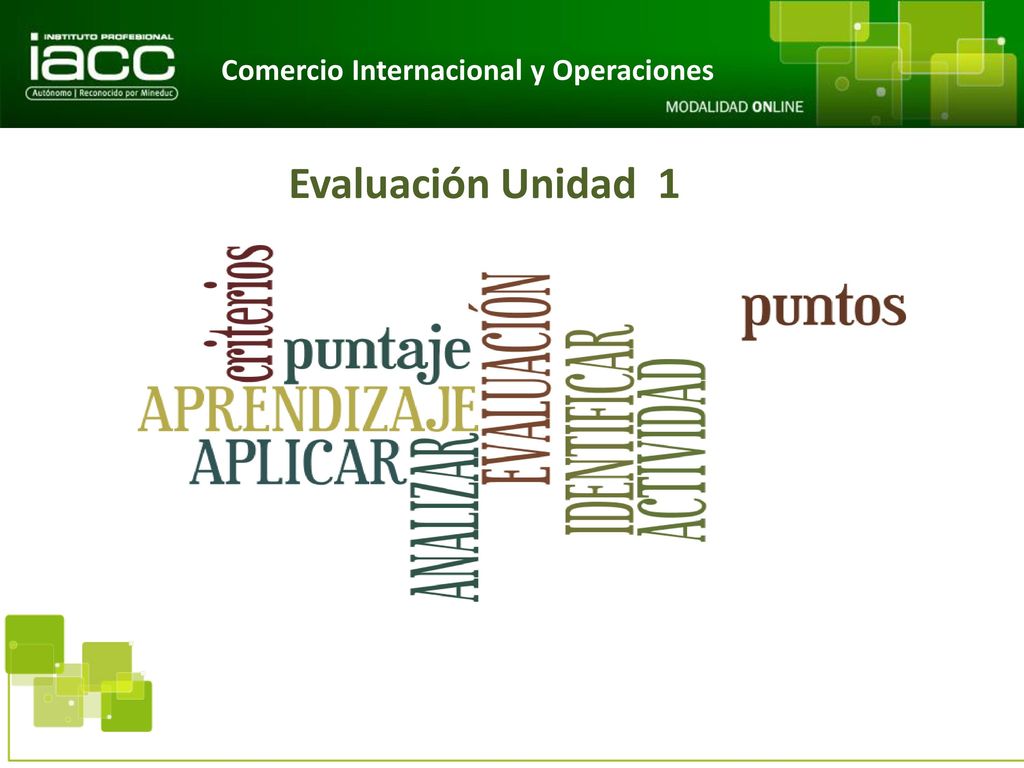 INSTITUTO PROFESIONAL
iacc
Autónomo | Reconocido por Mineduc

Comercio Internacional y Operaciones

MODALIDAD ONLINE

Evaluación Unidad 1

criterios
puntaje
APRENDIZAJE
APLICAR
ANALIZAR
EVALUACIÓN
IDENTIFICAR
ACTIVIDAD
puntos